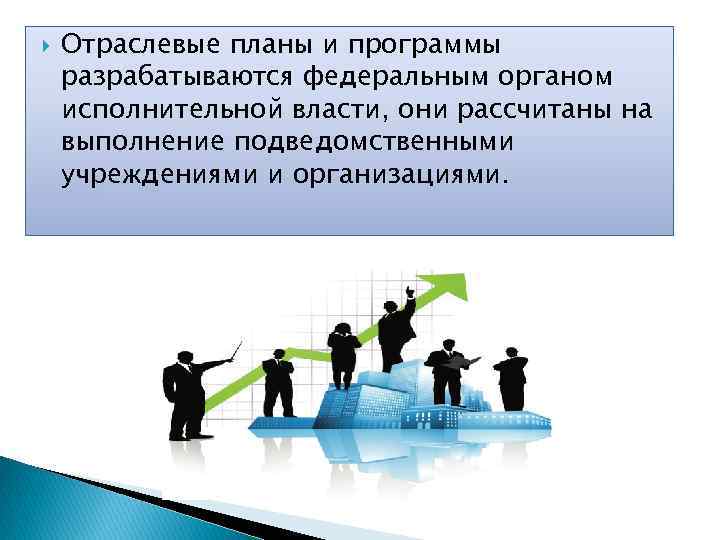 Отраслевые планы и программы разрабатываются федеральным органом исполнительной власти, они рассчитаны на выполнение подведомственными учреждениями и организациями.